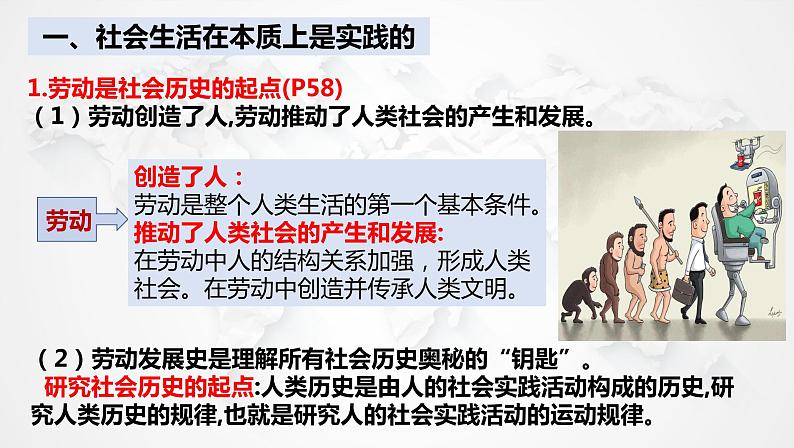 一、社会生活在本质上是实践的

1.劳动是社会历史的起点(P58)
（1）劳动创造了人,劳动推动了人类社会的产生和发展。

劳动

创造了人：
劳动是整个人类生活的第一个基本条件。
推动了人类社会的产生和发展:
在劳动中人的结构关系加强，形成人类社会。在劳动中创造并传承人类文明。

（2）劳动发展史是理解所有社会历史奥秘的“钥匙”。
研究社会历史的起点:人类历史是由人的社会实践活动构成的历史,研究人类历史的规律,也就是研究人的社会实践活动的运动规律。